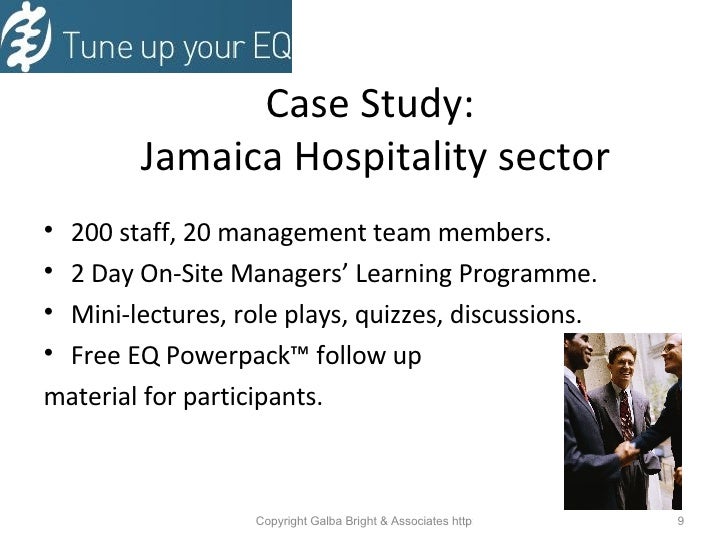 Tune up your EQ

Case Study:
Jamaica Hospitality sector

• 200 staff, 20 management team members.
• 2 Day On-Site Managers' Learning Programme.
• Mini-lectures, role plays, quizzes, discussions.
• Free EQ Powerpack™ follow up
material for participants.

Copyright Galba Bright & Associates http

9